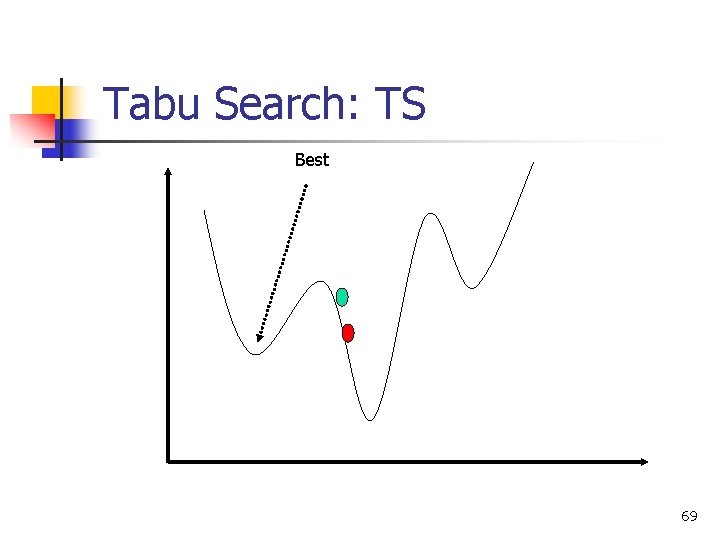 Tabu Search: TS

Best

69